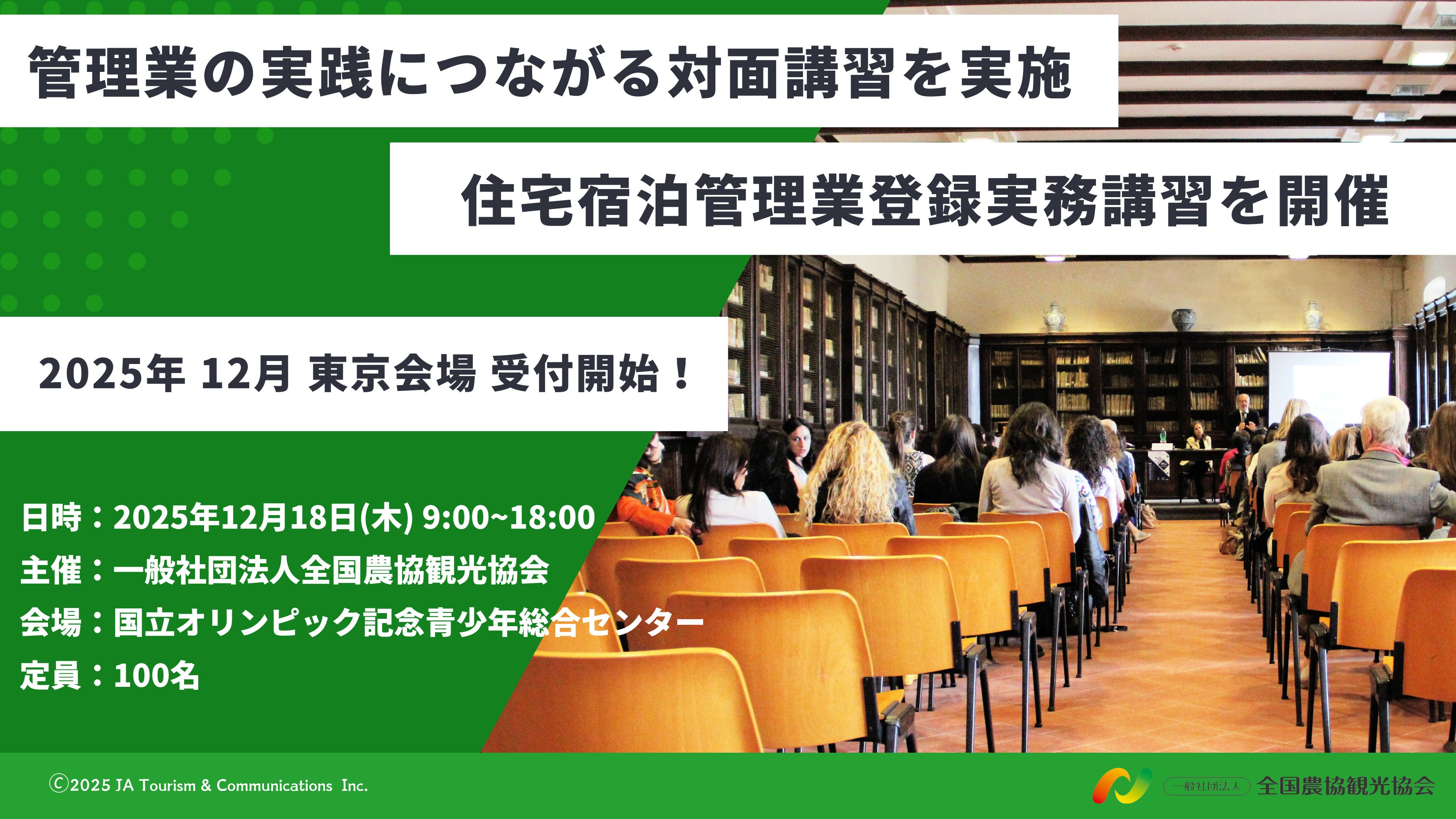 管理業の実践につながる対面講習を実施

住宅宿泊管理業登録実務講習を開催

2025年 12月 東京会場 受付開始！

日時：2025年12月18日(木) 9:00~18:00
主催：一般社団法人全国農協観光協会
会場：国立オリンピック記念青少年総合センター
定員：100名

Ⓒ2025 JA Tourism & Communications Inc.

一般社団法人 全国農協観光協会